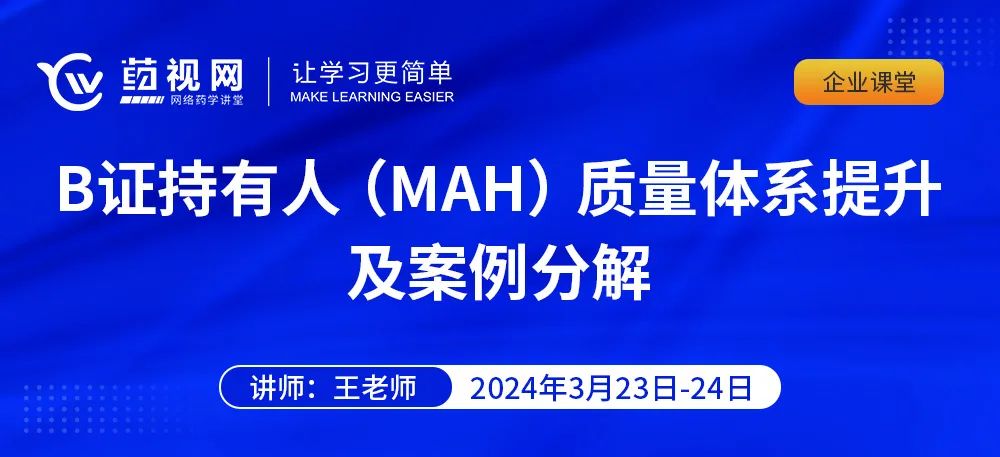 药视网
网络药学讲堂

让学习更简单
MAKE LEARNING EASIER

企业课堂

B证持有人（MAH）质量体系提升及案例分解

讲师：王老师
2024年3月23日-24日